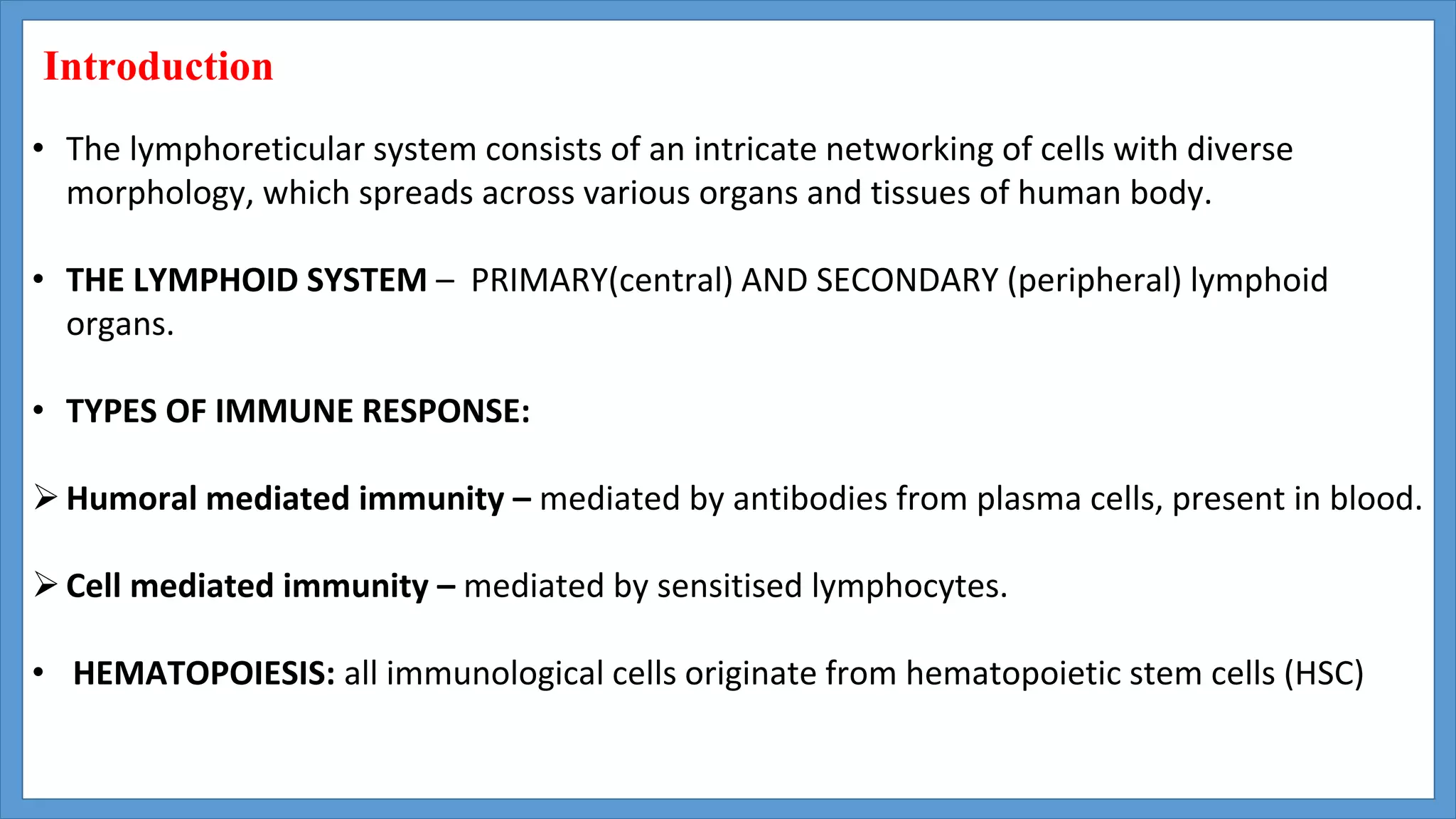 Introduction

• The lymphoreticular system consists of an intricate networking of cells with diverse morphology, which spreads across various organs and tissues of human body.

• THE LYMPHOID SYSTEM – PRIMARY(central) AND SECONDARY (peripheral) lymphoid organs.

• TYPES OF IMMUNE RESPONSE:

➢ Humoral mediated immunity – mediated by antibodies from plasma cells, present in blood.

➢ Cell mediated immunity – mediated by sensitised lymphocytes.

• HEMATOPOIESIS: all immunological cells originate from hematopoietic stem cells (HSC)